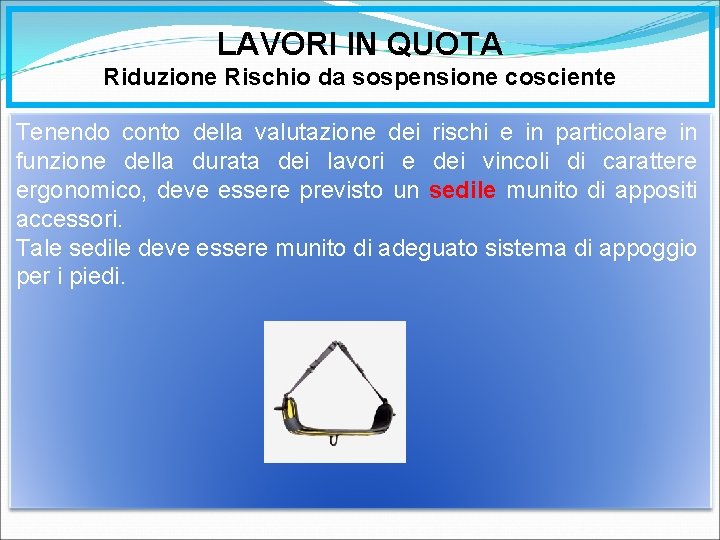 LAVORI IN QUOTA
Riduzione Rischio da sospensione cosciente

Tenendo conto della valutazione dei rischi e in particolare in funzione della durata dei lavori e dei vincoli di carattere ergonomico, deve essere previsto un sedile munito di appositi accessori.
Tale sedile deve essere munito di adeguato sistema di appoggio per i piedi.